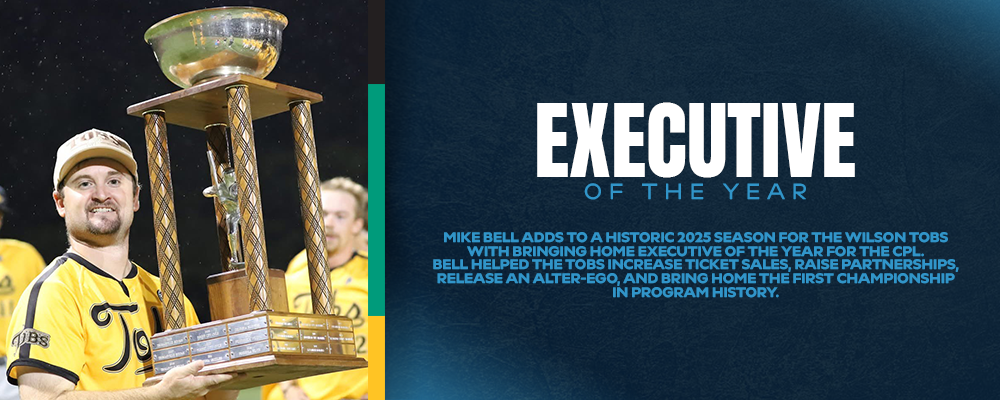 EXECUTIVE
OF THE YEAR

MIKE BELL ADDS TO A HISTORIC 2025 SEASON FOR THE WILSON TOBS WITH BRINGING HOME EXECUTIVE OF THE YEAR FOR THE CPL. BELL HELPED THE TOBS INCREASE TICKET SALES, RAISE PARTNERSHIPS, RELEASE AN ALTER-EGO, AND BRING HOME THE FIRST CHAMPIONSHIP IN PROGRAM HISTORY.

TOBS